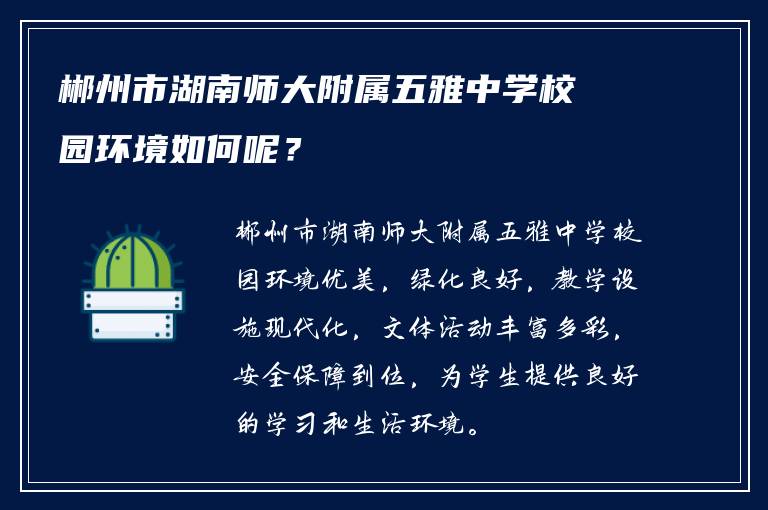 郴州市湖南师大附属五雅中学校园环境如何呢？

郴州市湖南师大附属五雅中学校园环境优美，绿化良好，教学设施现代化，文体活动丰富多彩，安全保障到位，为学生提供良好的学习和生活环境。